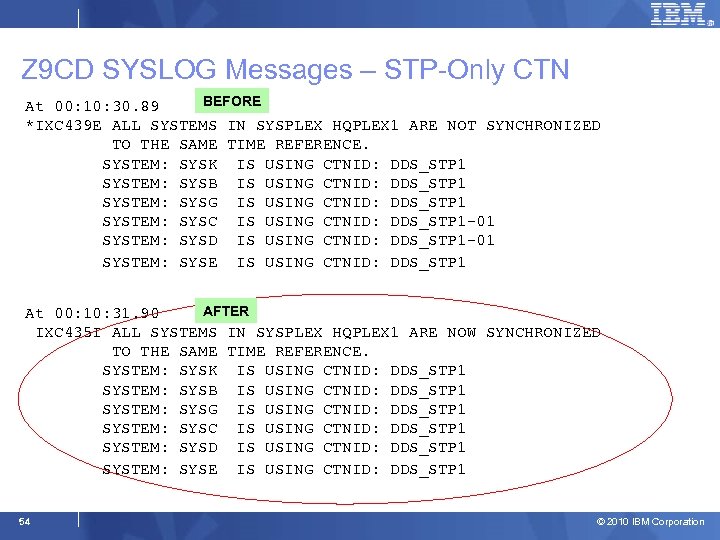 IBM

Z9CD SYSLOG Messages – STP-Only CTN

At 00:10:30.89 BEFORE
*IXC439E ALL SYSTEMS IN SYSPLEX HQPLEX1 ARE NOT SYNCHRONIZED TO THE SAME TIME REFERENCE.
SYSTEM: SYSK IS USING CTNID: DDS_STP1
SYSTEM: SYSB IS USING CTNID: DDS_STP1
SYSTEM: SYSG IS USING CTNID: DDS_STP1
SYSTEM: SYSC IS USING CTNID: DDS_STP1-01
SYSTEM: SYSD IS USING CTNID: DDS_STP1-01
SYSTEM: SYSE IS USING CTNID: DDS_STP1

At 00:10:31.90 AFTER
IXC435I ALL SYSTEMS IN SYSPLEX HQPLEX1 ARE NOW SYNCHRONIZED TO THE SAME TIME REFERENCE.
SYSTEM: SYSK IS USING CTNID: DDS_STP1
SYSTEM: SYSB IS USING CTNID: DDS_STP1
SYSTEM: SYSG IS USING CTNID: DDS_STP1
SYSTEM: SYSC IS USING CTNID: DDS_STP1
SYSTEM: SYSD IS USING CTNID: DDS_STP1
SYSTEM: SYSE IS USING CTNID: DDS_STP1

54

© 2010 IBM Corporation